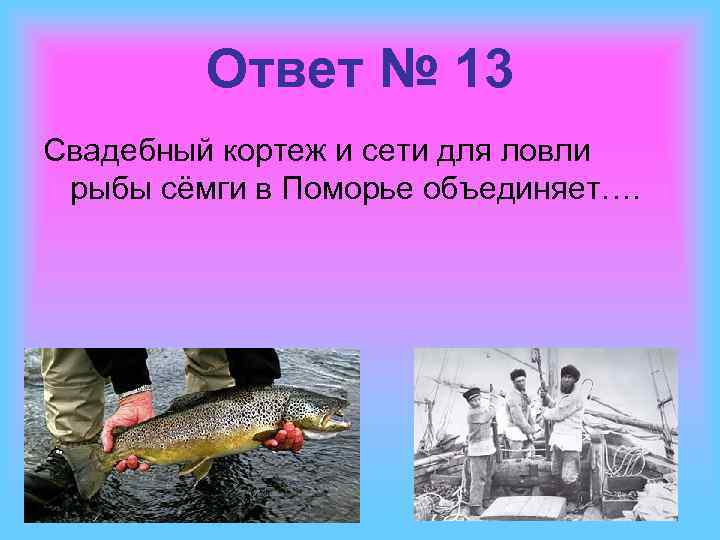 Ответ № 13

Свадебный кортеж и сети для ловли рыбы сёмги в Поморье объединяет….